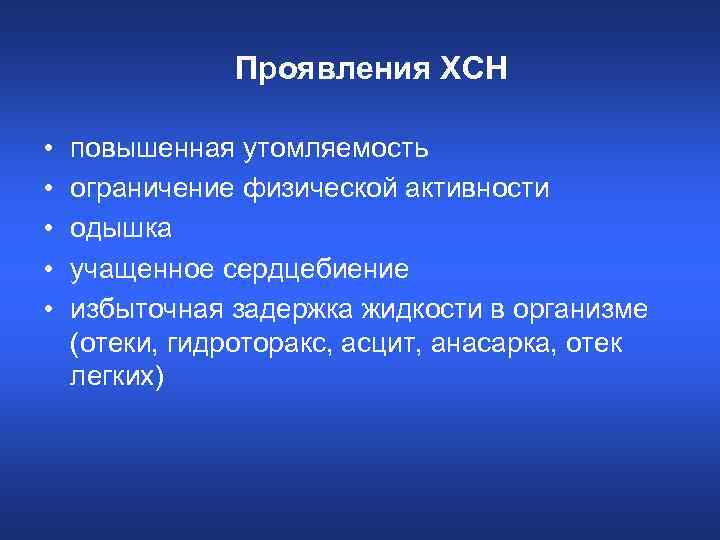 Проявления ХСН

• повышенная утомляемость
• ограничение физической активности
• одышка
• учащенное сердцебиение
• избыточная задержка жидкости в организме (отеки, гидроторакс, асцит, анасарка, отек легких)